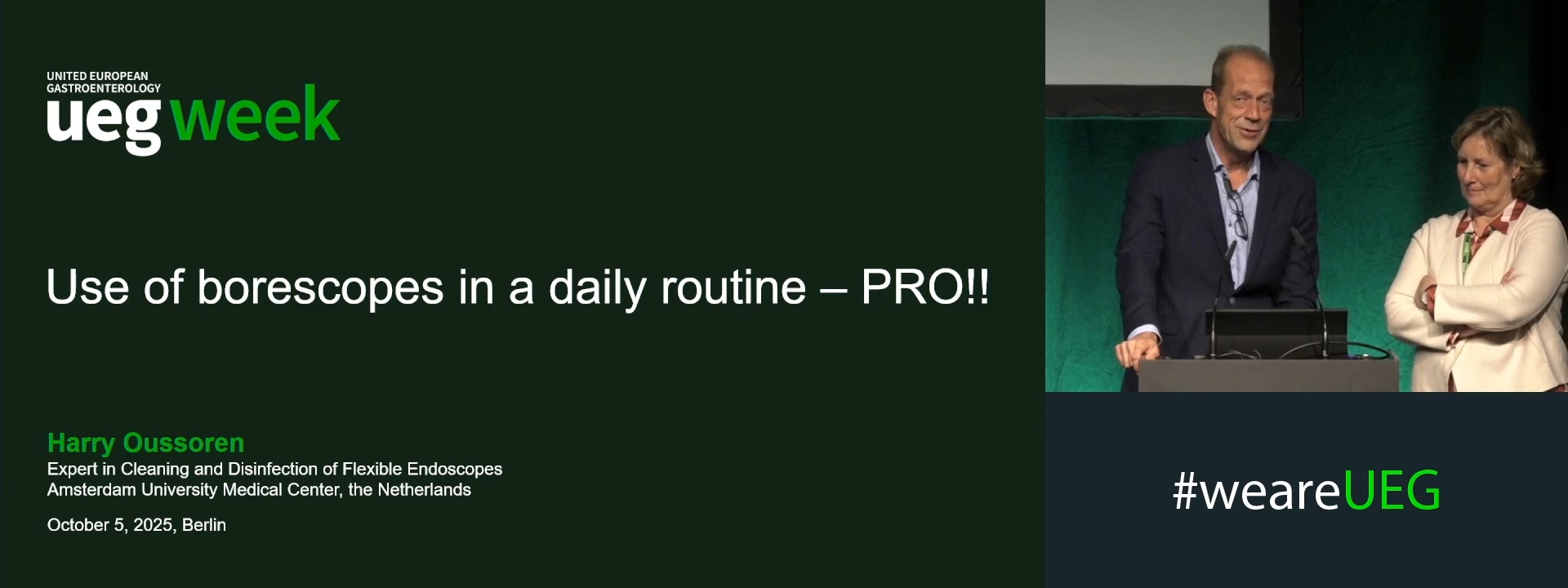 UNITED EUROPEAN
GASTROENTEROLOGY
ueg week

Use of borescopes in a daily routine – PRO!!

Harry Oussoren
Expert in Cleaning and Disinfection of Flexible Endoscopes
Amsterdam University Medical Center, the Netherlands

October 5, 2025, Berlin

#weareUEG